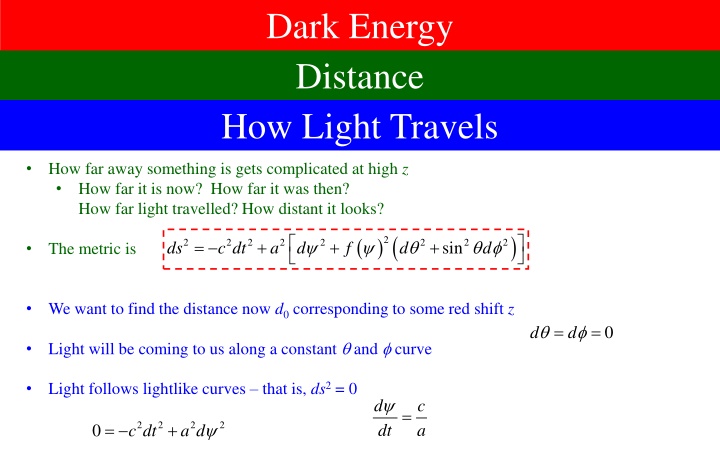 Dark Energy
Distance
How Light Travels

• How far away something is gets complicated at high $z$
  • How far it is now? How far it was then? How far light travelled? How distant it looks?

• The metric is $ds^2 = -c^2dt^2 + a^2\left[d\psi^2 + f(\psi)^2\left(d\theta^2 + \sin^2\theta d\phi^2\right)\right]$

• We want to find the distance now $d_0$ corresponding to some red shift $z$

$d\theta = d\phi = 0$

• Light will be coming to us along a constant $\theta$ and $\phi$ curve

• Light follows lightlike curves – that is, $ds^2 = 0$

$0 = -c^2dt^2 + a^2d\psi^2$

$\frac{d\psi}{dt} = \frac{c}{a}$